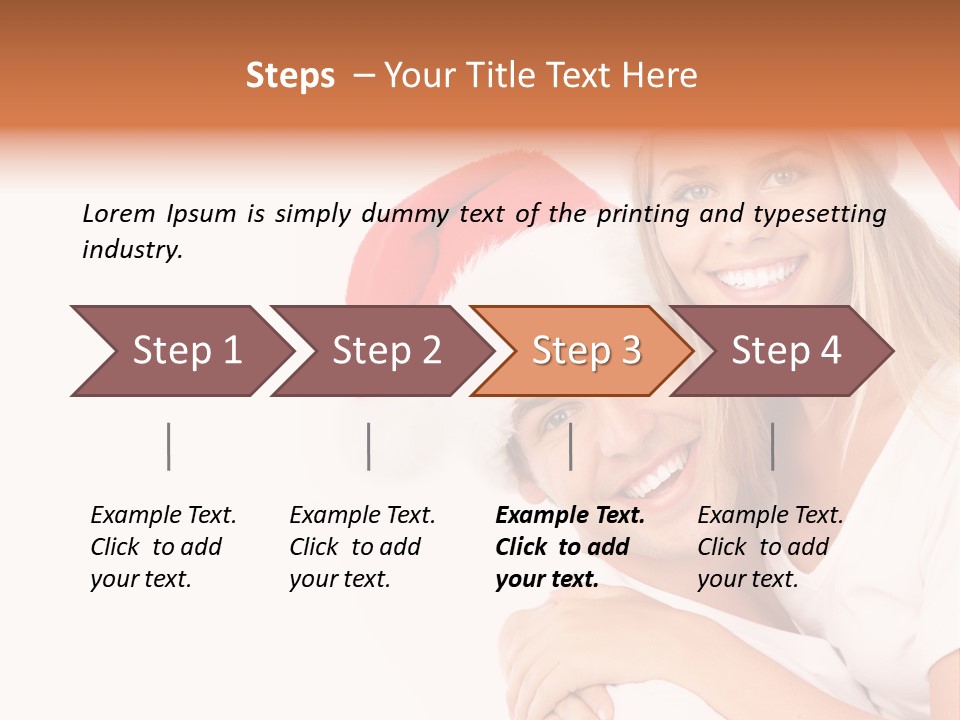 Steps – Your Title Text Here

Lorem Ipsum is simply dummy text of the printing and typesetting industry.

Step 1

Step 2

Step 3

Step 4

Example Text. Click to add your text.

Example Text. Click to add your text.

Example Text. Click to add your text.

Example Text. Click to add your text.